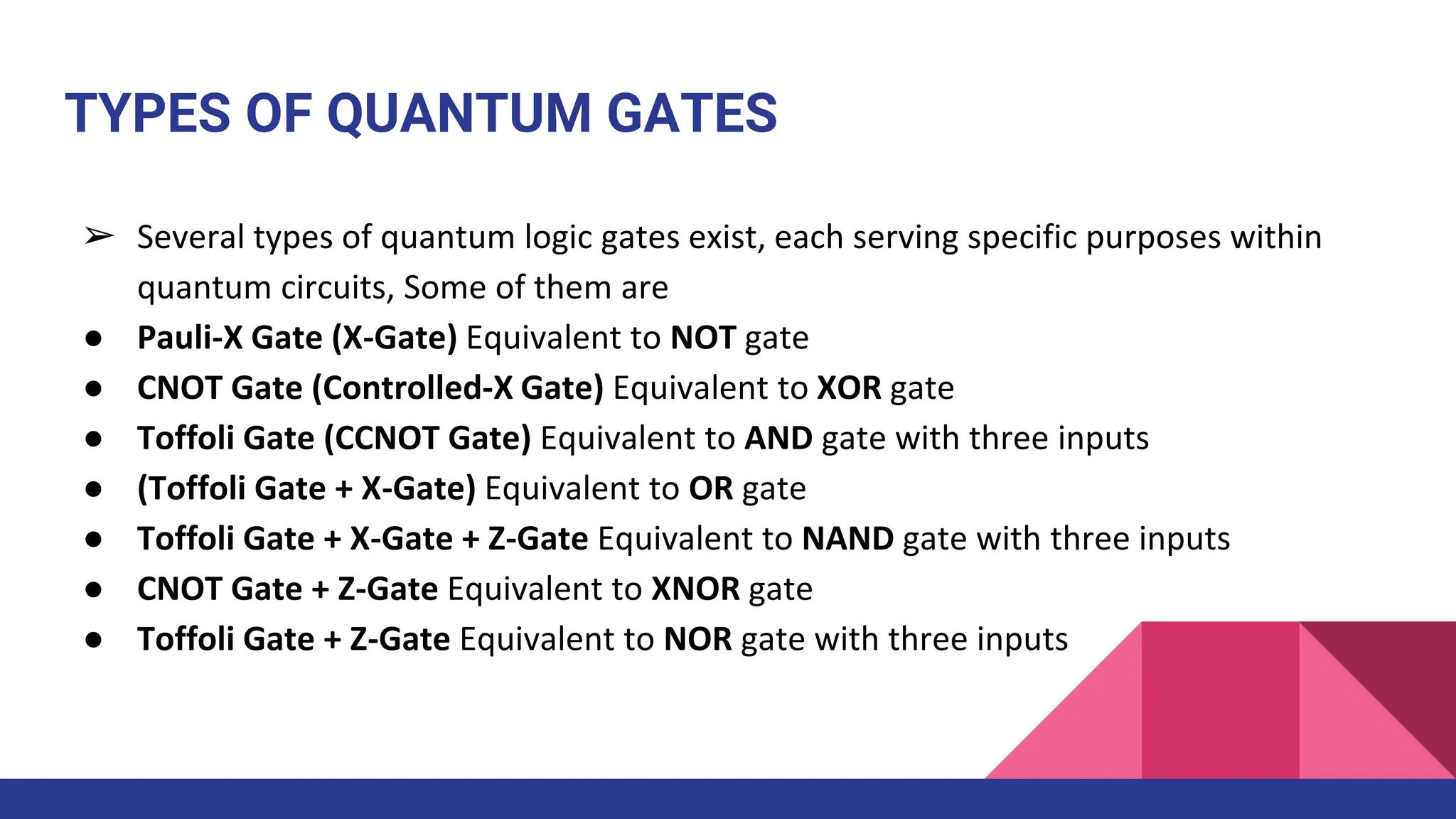 TYPES OF QUANTUM GATES

➢ Several types of quantum logic gates exist, each serving specific purposes within quantum circuits, Some of them are

● Pauli-X Gate (X-Gate) Equivalent to NOT gate
● CNOT Gate (Controlled-X Gate) Equivalent to XOR gate
● Toffoli Gate (CCNOT Gate) Equivalent to AND gate with three inputs
● (Toffoli Gate + X-Gate) Equivalent to OR gate
● Toffoli Gate + X-Gate + Z-Gate Equivalent to NAND gate with three inputs
● CNOT Gate + Z-Gate Equivalent to XNOR gate
● Toffoli Gate + Z-Gate Equivalent to NOR gate with three inputs